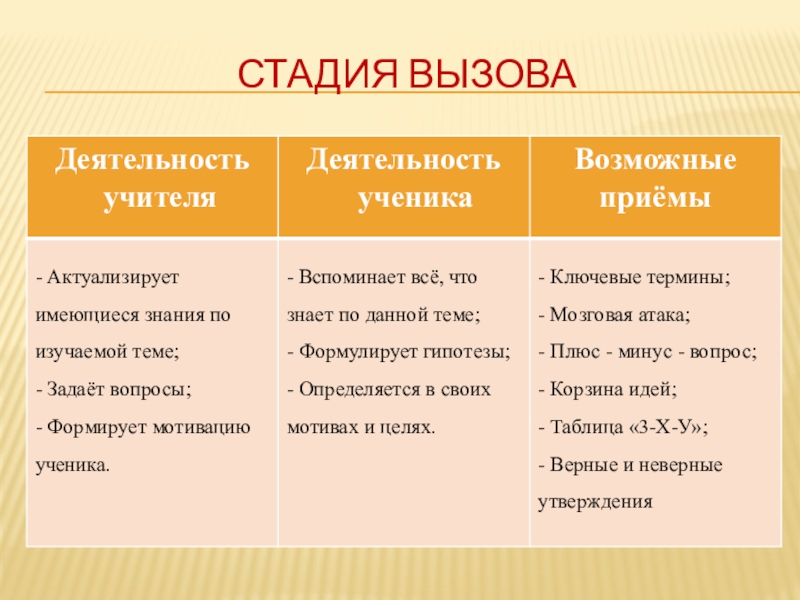 СТАДИЯ ВЫЗОВА

| Деятельность учителя | Деятельность ученика | Возможные приёмы |
|---|---|---|
| - Актуализирует имеющиеся знания по изучаемой теме; - Задаёт вопросы; - Формирует мотивацию ученика. | - Вспоминает всё, что знает по данной теме; - Формулирует гипотезы; - Определяется в своих мотивах и целях. | - Ключевые термины; - Мозговая атака; - Плюс - минус - вопрос; - Корзина идей; - Таблица «З-Х-У»; - Верные и неверные утверждения |